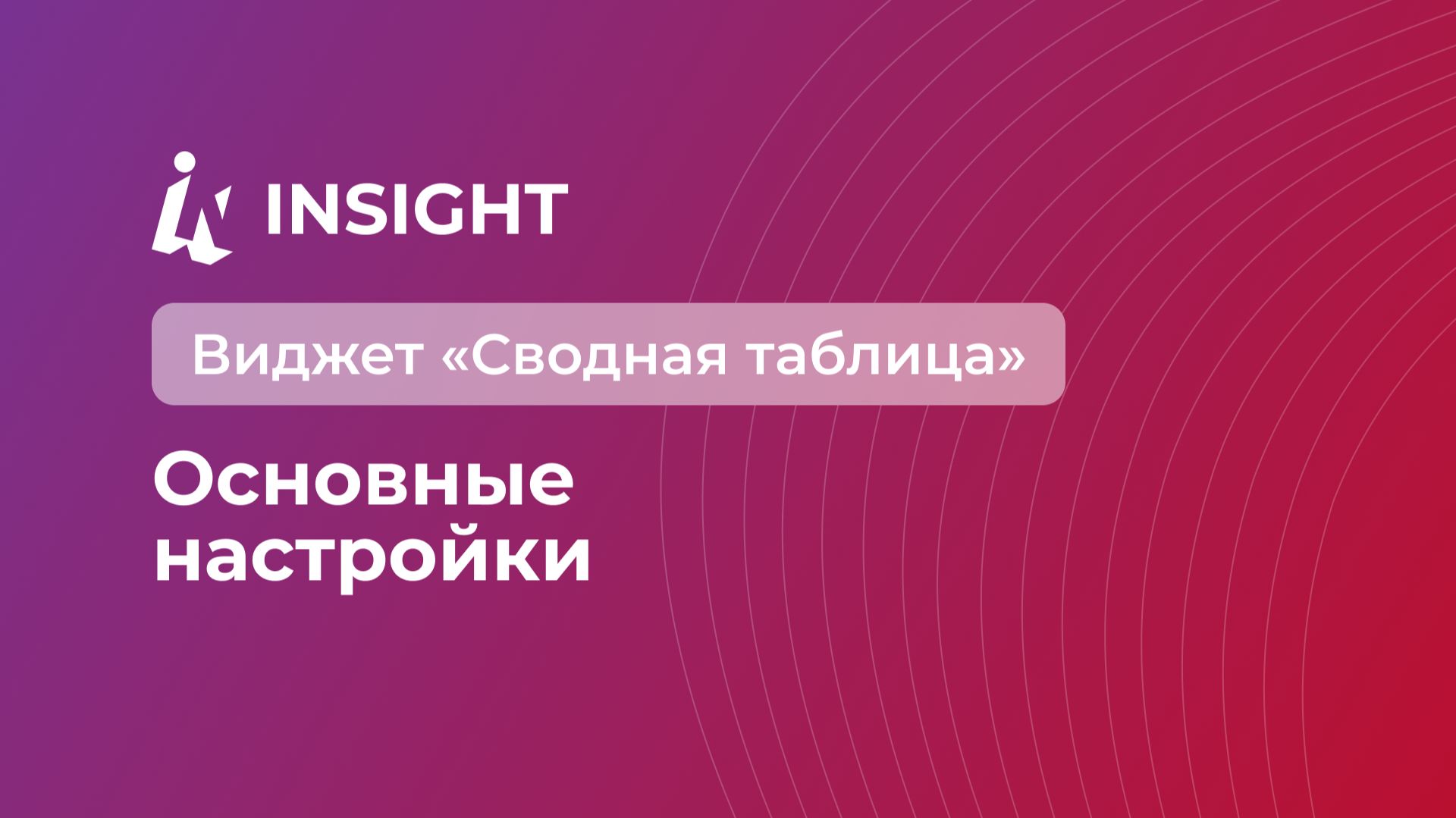 INSIGHT

Виджет «Сводная таблица»

Основные настройки